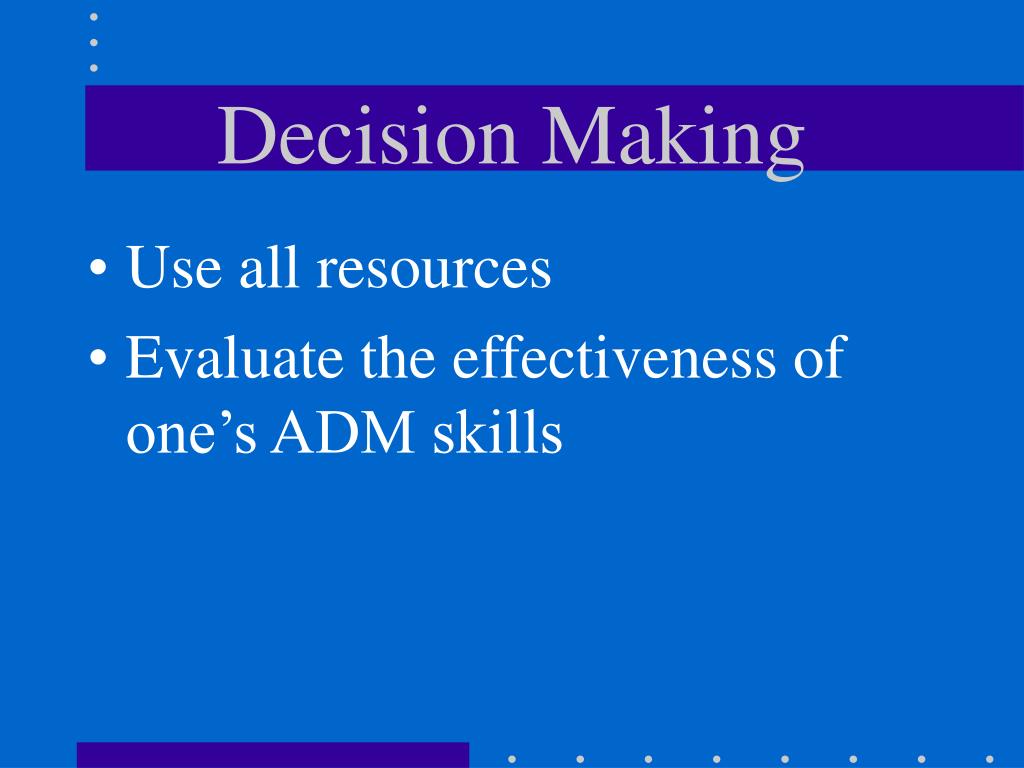 Decision Making

• Use all resources
• Evaluate the effectiveness of one’s ADM skills